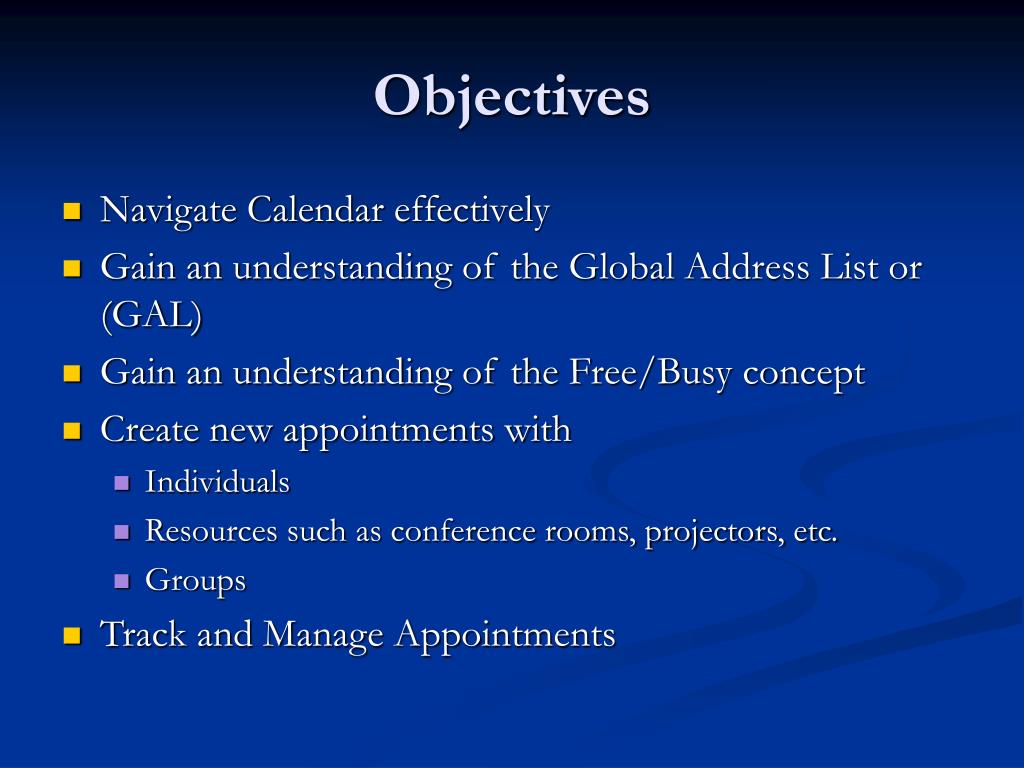 Objectives

- Navigate Calendar effectively
- Gain an understanding of the Global Address List or (GAL)
- Gain an understanding of the Free/Busy concept
- Create new appointments with
  - Individuals
  - Resources such as conference rooms, projectors, etc.
  - Groups
- Track and Manage Appointments